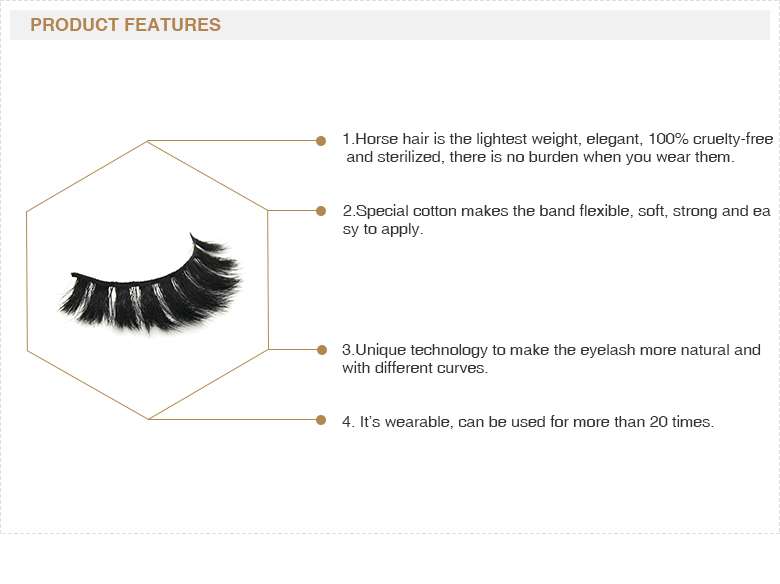 PRODUCT FEATURES

1.Horse hair is the lightest weight, elegant, 100% cruelty-free and sterilized, there is no burden when you wear them.

2.Special cotton makes the band flexible, soft, strong and ea sy to apply.

3.Unique technology to make the eyelash more natural and with different curves.

4. It's wearable, can be used for more than 20 times.